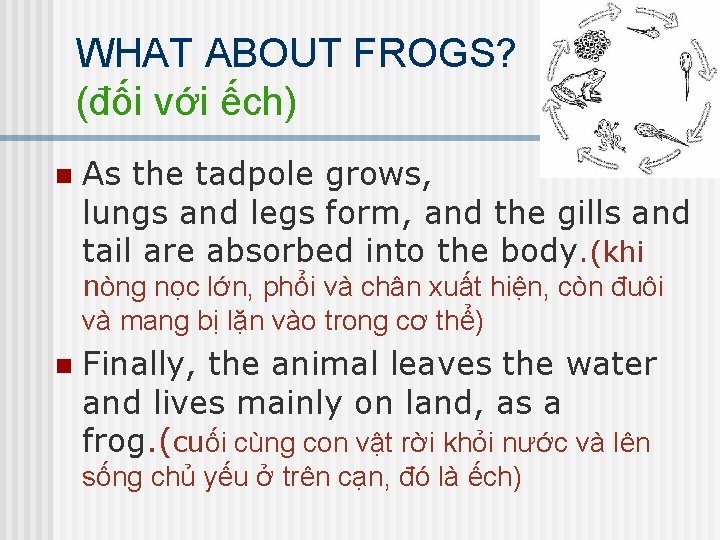 WHAT ABOUT FROGS?
(đối với ếch)

As the tadpole grows, lungs and legs form, and the gills and tail are absorbed into the body.(khi nòng nọc lớn, phổi và chân xuất hiện, còn đuôi và mang bị lặn vào trong cơ thể)

Finally, the animal leaves the water and lives mainly on land, as a frog.(cuối cùng con vật rời khỏi nước và lên sống chủ yếu ở trên cạn, đó là ếch)